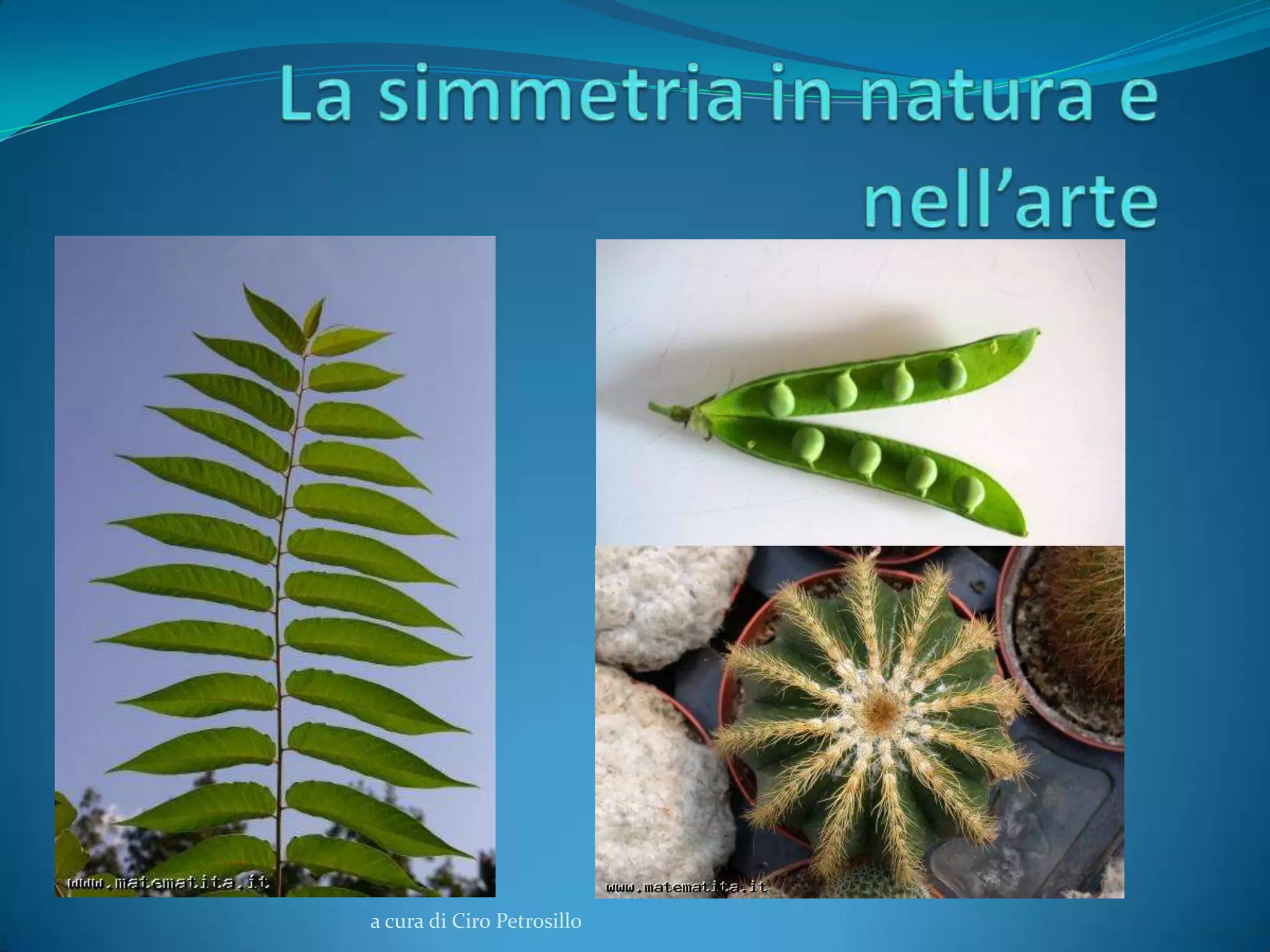 La simmetria in natura e nell’arte

www.matematita.it

www.matematita.it

a cura di Ciro Petrosillo